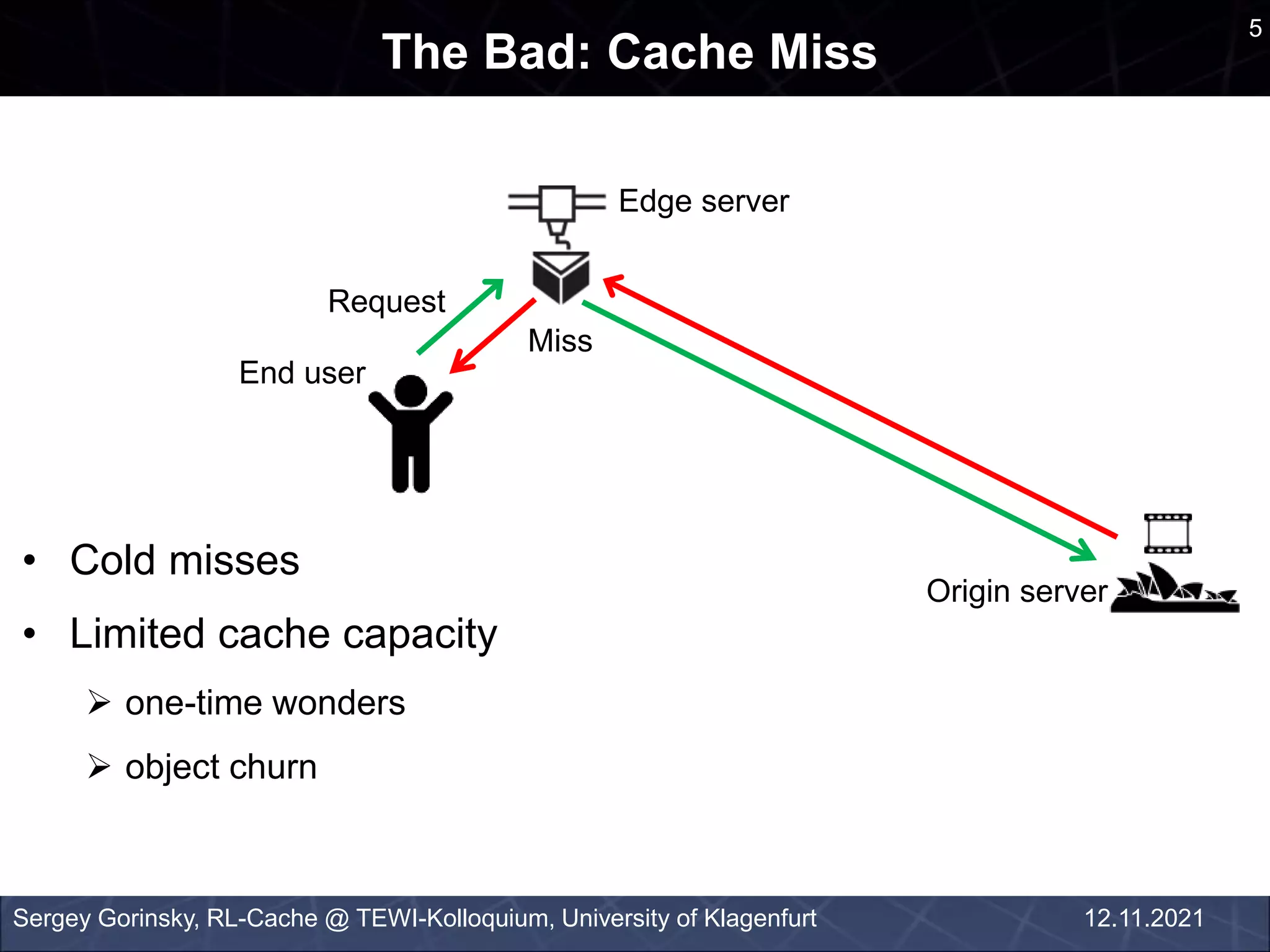 The Bad: Cache Miss

5

Edge server

Request

Miss

End user

Origin server

• Cold misses

• Limited cache capacity

➢ one-time wonders

➢ object churn

Sergey Gorinsky, RL-Cache @ TEWI-Kolloquium, University of Klagenfurt

12.11.2021